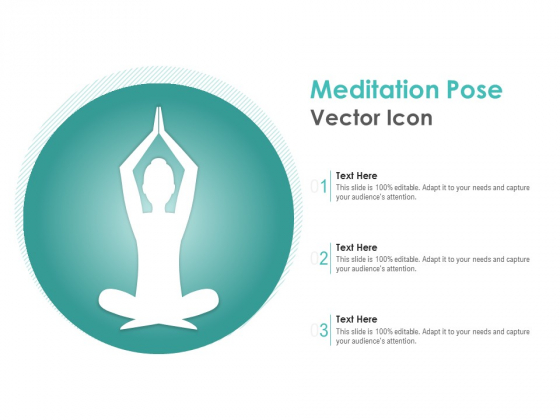 Meditation Pose
Vector Icon

01 Text Here
This slide is 100% editable. Adapt it to your needs and capture your audience's attention.

02 Text Here
This slide is 100% editable. Adapt it to your needs and capture your audience's attention.

03 Text Here
This slide is 100% editable. Adapt it to your needs and capture your audience's attention.